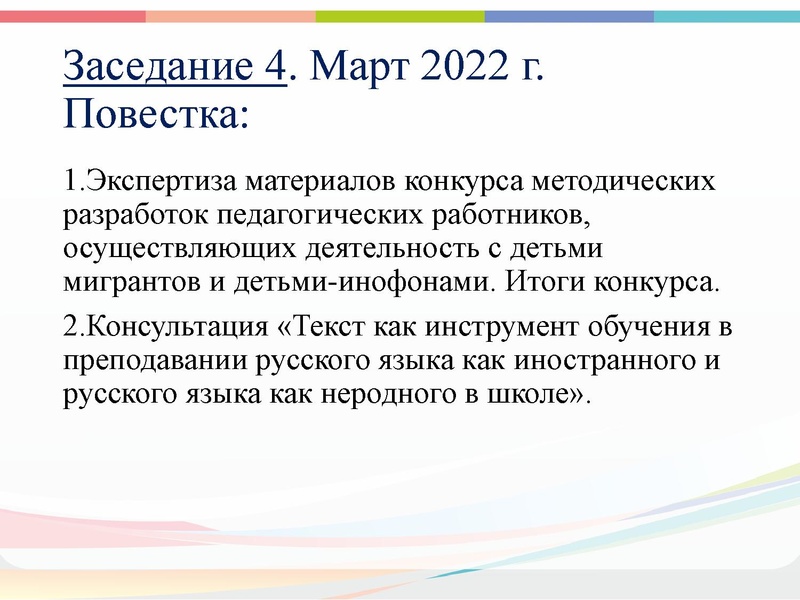 Заседание 4. Март 2022 г. Повестка:

1.Экспертиза материалов конкурса методических разработок педагогических работников, осуществляющих деятельность с детьми мигрантов и детьми-инофонами. Итоги конкурса.

2.Консультация «Текст как инструмент обучения в преподавании русского языка как иностранного и русского языка как неродного в школе».